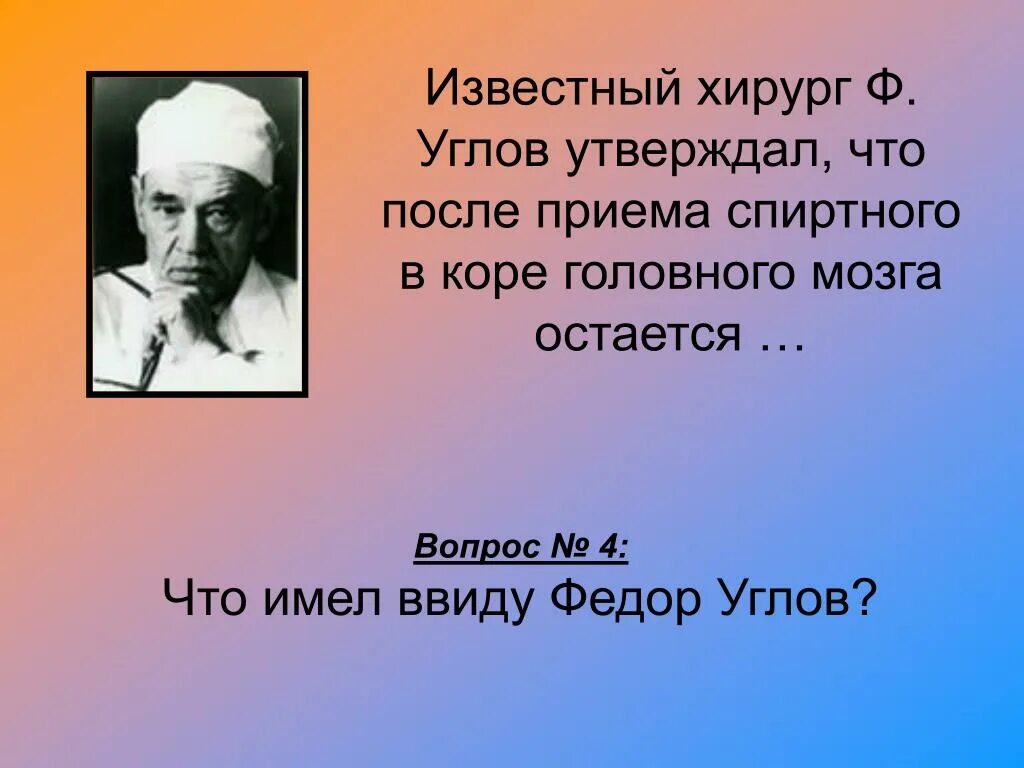 Известный хирург Ф. Углов утверждал, что после приема спиртного в коре головного мозга остается …

Вопрос № 4:

Что имел ввиду Федор Углов?